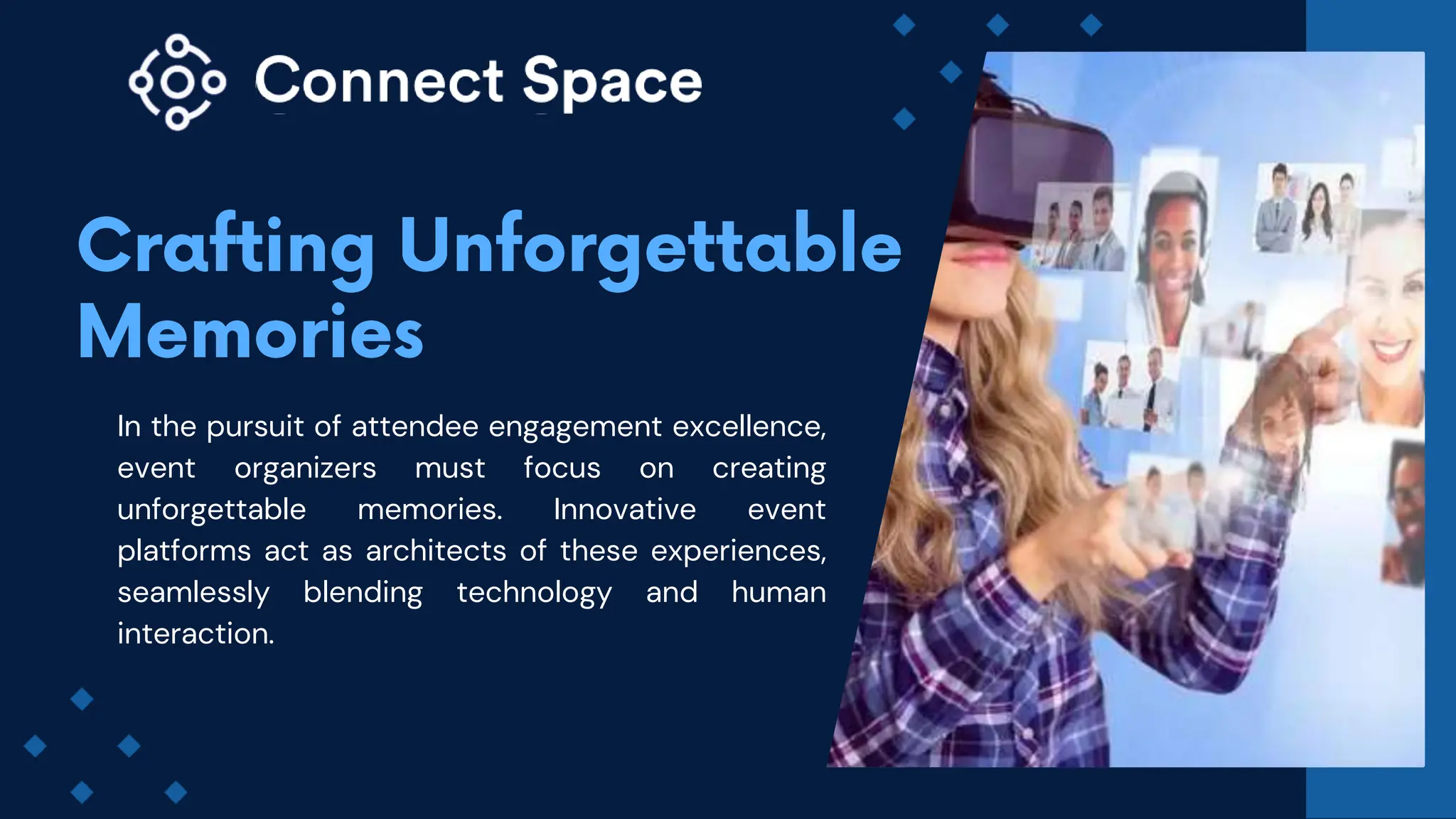 Connect Space

Crafting Unforgettable Memories

In the pursuit of attendee engagement excellence, event organizers must focus on creating unforgettable memories. Innovative event platforms act as architects of these experiences, seamlessly blending technology and human interaction.